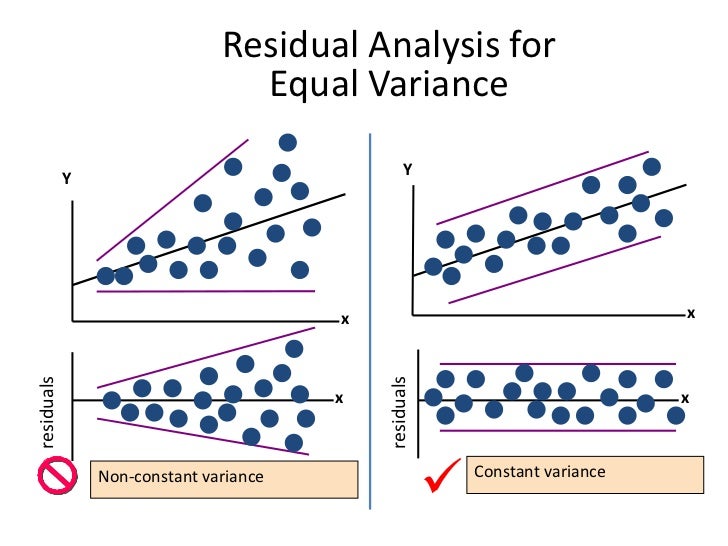 Residual Analysis for Equal Variance

Y

x

residuals

x

Non-constant variance

Y

x

residuals

x

Constant variance